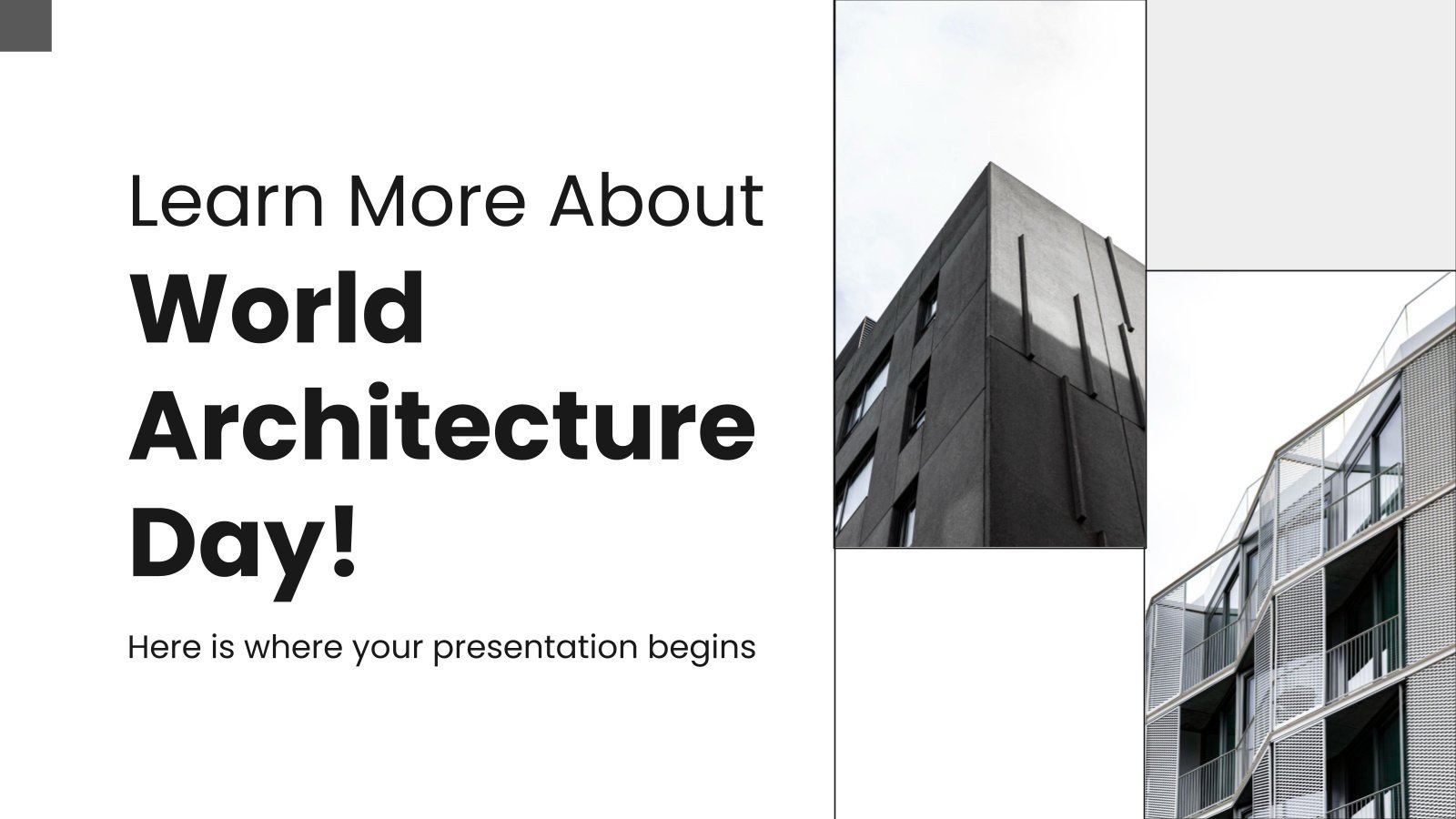 Learn More About
World Architecture Day!

Here is where your presentation begins